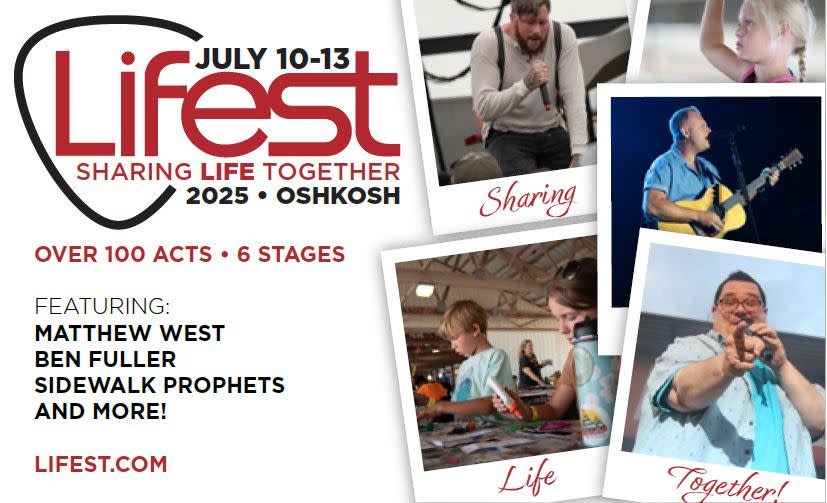 JULY 10-13
Lifest
SHARING LIFE TOGETHER
2025 • OSHKOSH

OVER 100 ACTS • 6 STAGES

FEATURING:
MATTHEW WEST
BEN FULLER
SIDEWALK PROPHETS
AND MORE!

LIFEST.COM

Sharing

Life

Together!